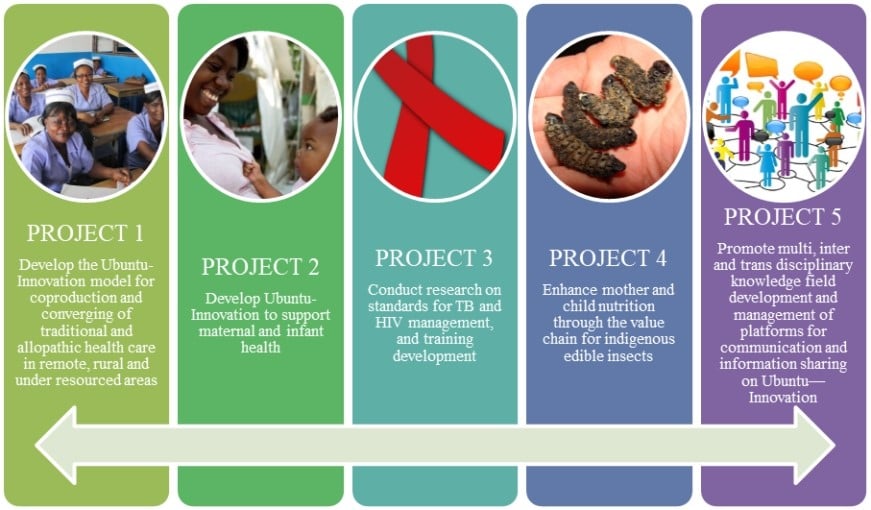 PROJECT 1

Develop the Ubuntu-Innovation model for coproduction and converging of traditional and allopathic health care in remote, rural and under resourced areas

PROJECT 2

Develop Ubuntu-Innovation to support maternal and infant health

PROJECT 3

Conduct research on standards for TB and HIV management, and training development

PROJECT 4

Enhance mother and child nutrition through the value chain for indigenous edible insects

PROJECT 5

Promote multi, inter and trans disciplinary knowledge field development and management of platforms for communication and information sharing on Ubuntu—Innovation